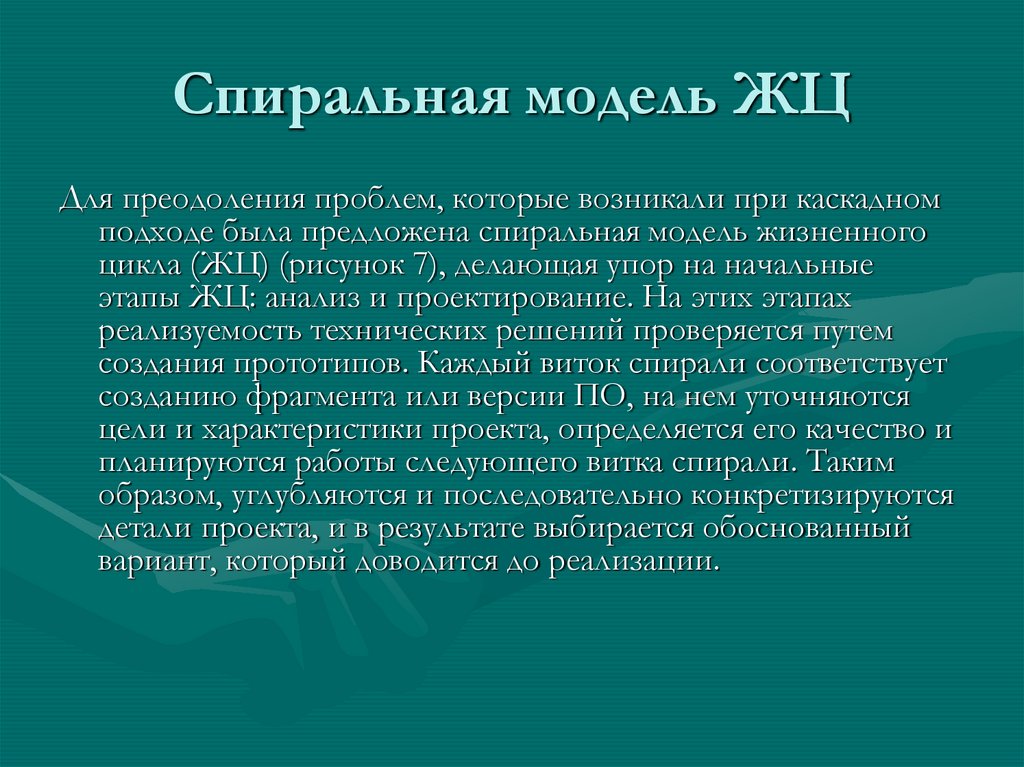 Спиральная модель ЖЦ

Для преодоления проблем, которые возникали при каскадном подходе была предложена спиральная модель жизненного цикла (ЖЦ) (рисунок 7), делающая упор на начальные этапы ЖЦ: анализ и проектирование. На этих этапах реализуемость технических решений проверяется путем создания прототипов. Каждый виток спирали соответствует созданию фрагмента или версии ПО, на нем уточняются цели и характеристики проекта, определяется его качество и планируются работы следующего витка спирали. Таким образом, углубляются и последовательно конкретизируются детали проекта, и в результате выбирается обоснованный вариант, который доводится до реализации.